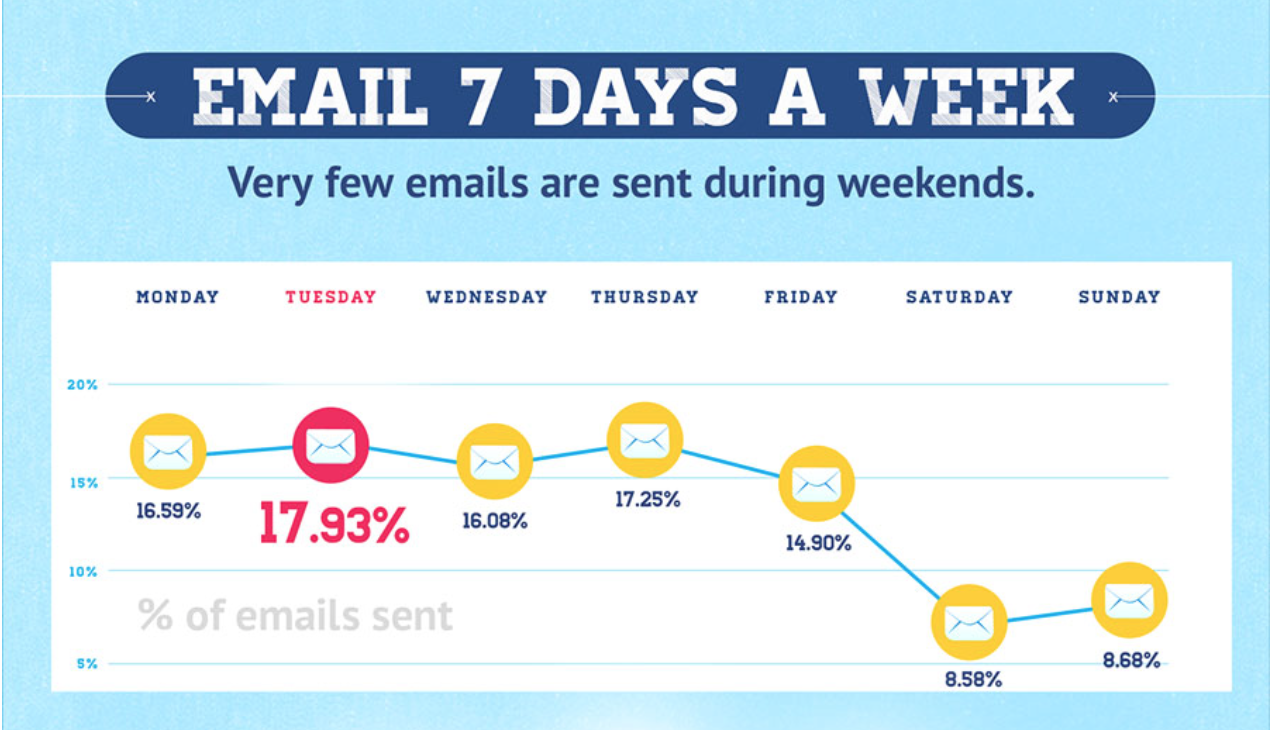 EMAIL 7 DAYS A WEEK

Very few emails are sent during weekends.

MONDAY TUESDAY WEDNESDAY THURSDAY FRIDAY SATURDAY SUNDAY

20%
15%
10%
5%

16.59%
17.93%
16.08%
17.25%
14.90%
8.58%
8.68%

% of emails sent